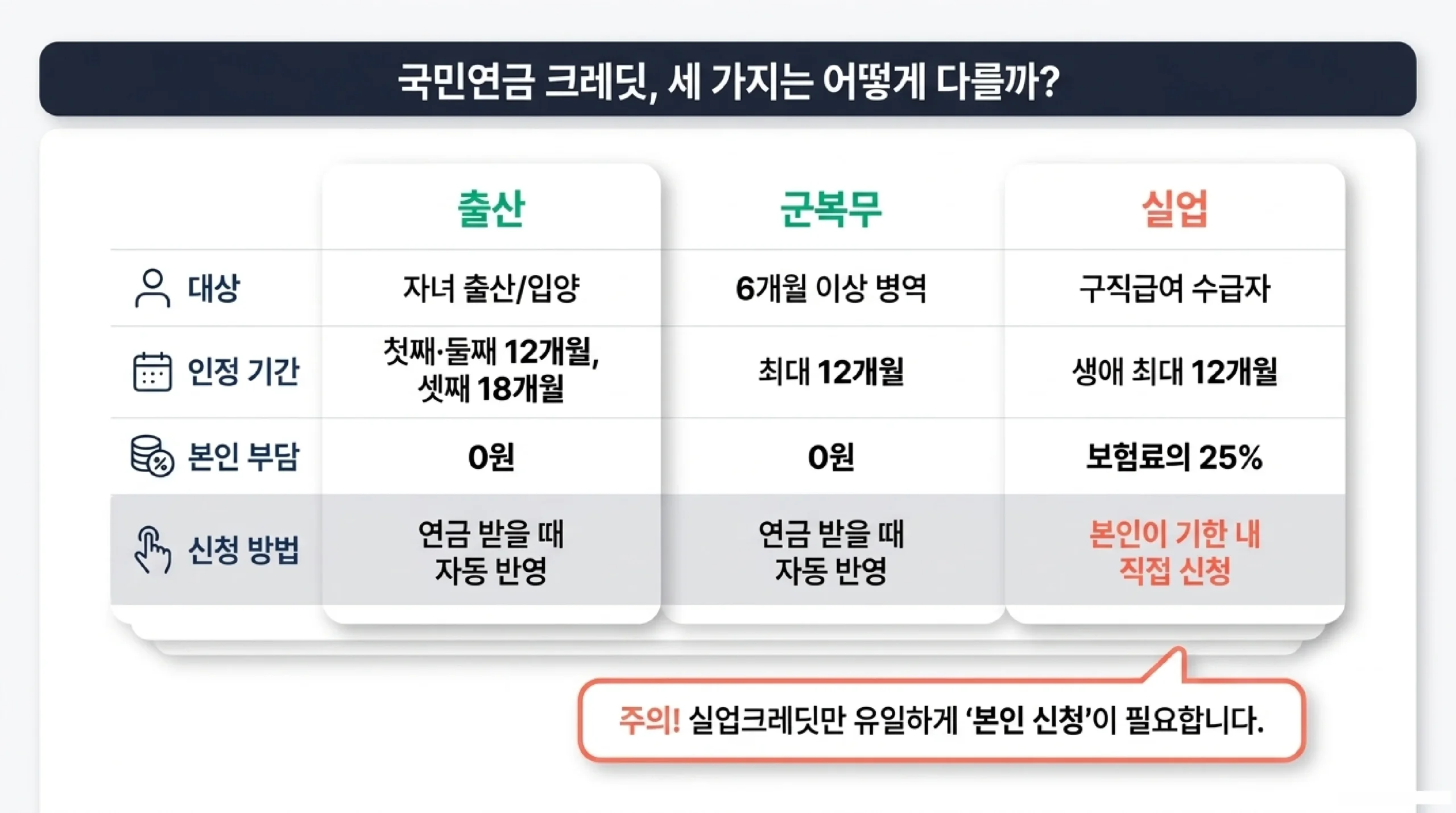 국민연금 크레딧, 세 가지는 어떻게 다를까?

|  | 출산 | 군복무 | 실업 |
|---|---|---|---|
| 대상 | 자녀 출산/입양 | 6개월 이상 병역 | 구직급여 수급자 |
| 인정 기간 | 첫째·둘째 12개월, 셋째 18개월 | 최대 12개월 | 생애 최대 12개월 |
| 본인 부담 | 0원 | 0원 | 보험료의 25% |
| 신청 방법 | 연금 받을 때 자동 반영 | 연금 받을 때 자동 반영 | 본인이 기한 내 직접 신청 |

주의! 실업크레딧만 유일하게 '본인 신청'이 필요합니다.